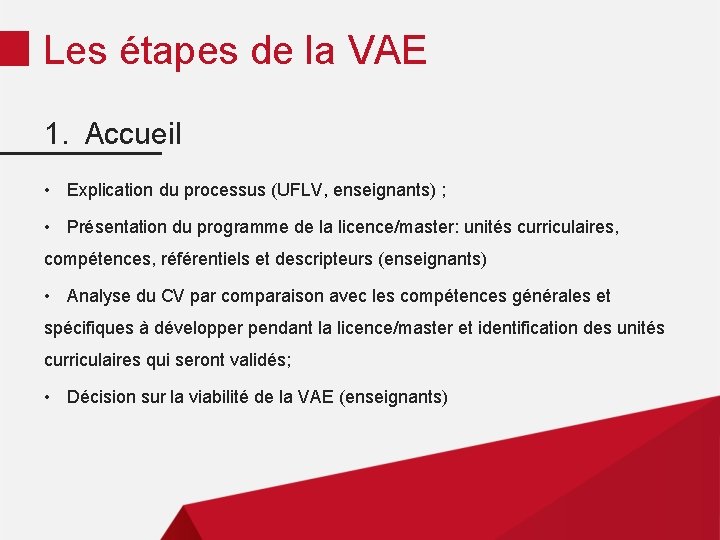 Les étapes de la VAE

1. Accueil

• Explication du processus (UFLV, enseignants) ;

• Présentation du programme de la licence/master: unités curriculaires, compétences, référentiels et descripteurs (enseignants)

• Analyse du CV par comparaison avec les compétences générales et spécifiques à développer pendant la licence/master et identification des unités curriculaires qui seront validés;

• Décision sur la viabilité de la VAE (enseignants)